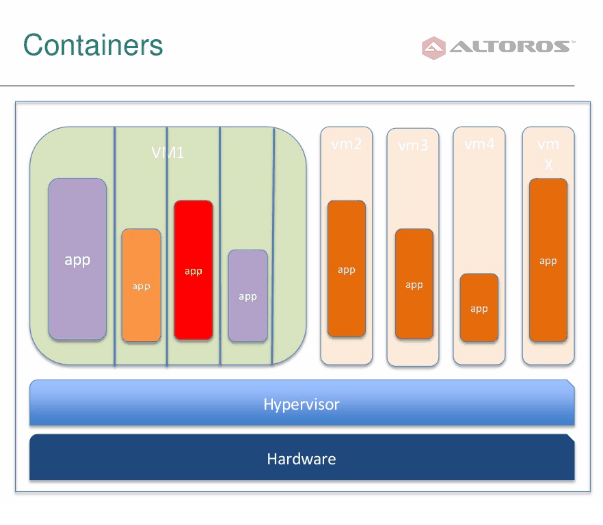 Containers

ALTOROS

VM1

app

app

app

app

vm2

app

vm3

app

vm4

app

vm X

app

Hypervisor

Hardware